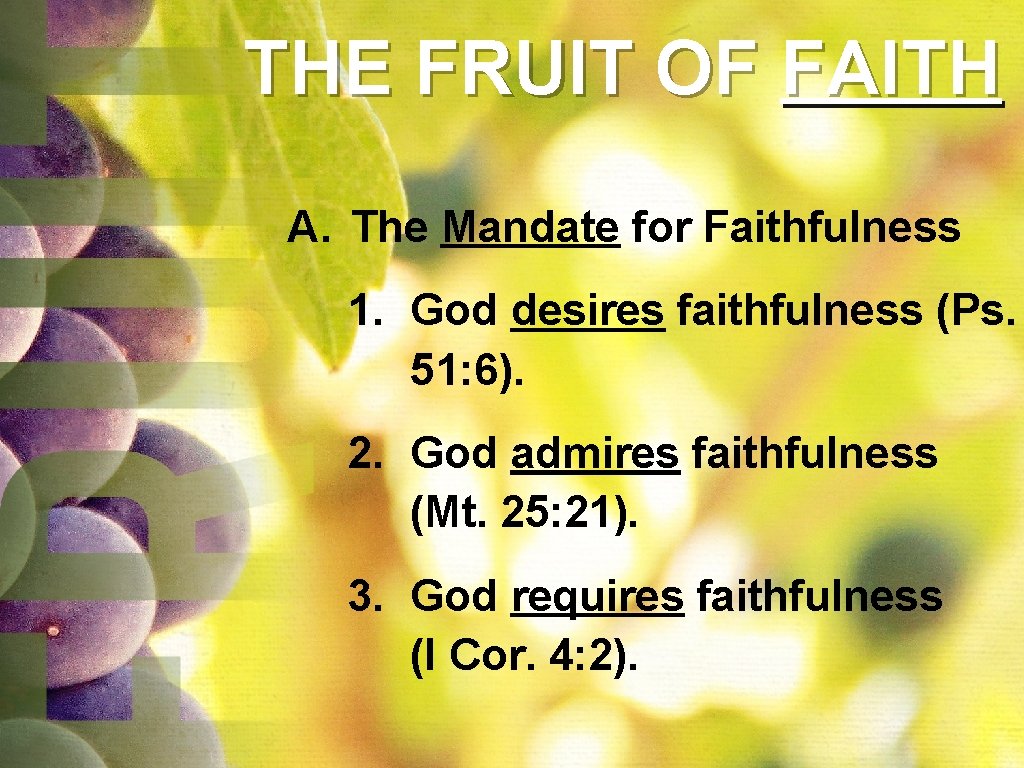 THE FRUIT OF FAITH

A. The Mandate for Faithfulness

1. God desires faithfulness (Ps. 51: 6).

2. God admires faithfulness (Mt. 25: 21).

3. God requires faithfulness (I Cor. 4: 2).